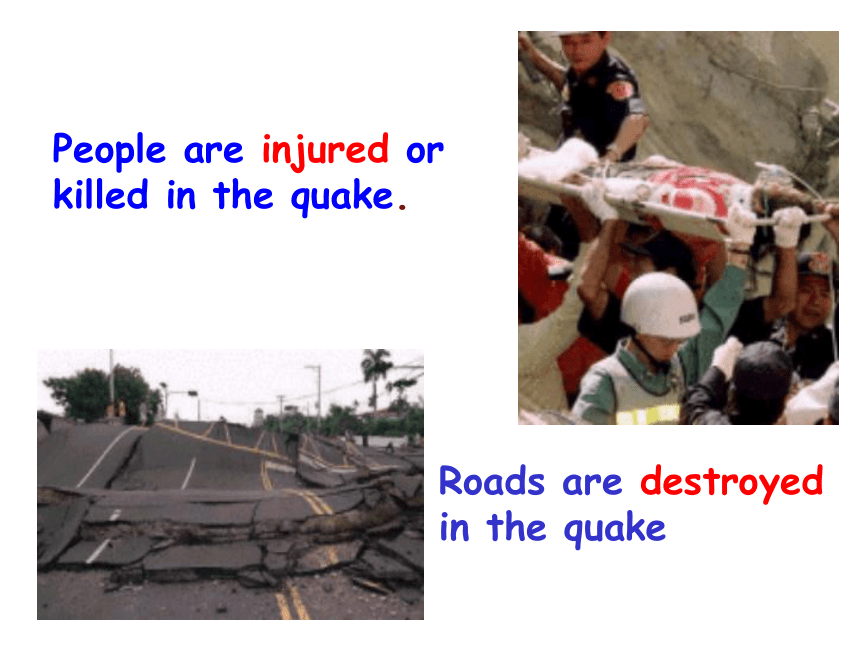 People are injured or killed in the quake.

Roads are destroyed in the quake